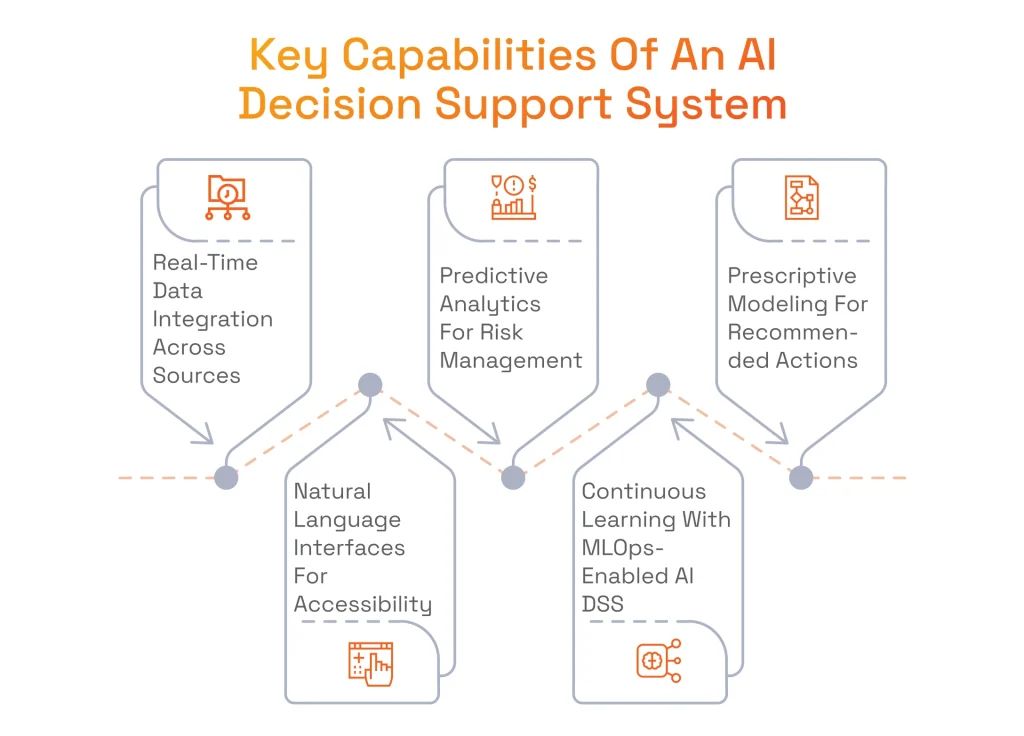 Key Capabilities Of An AI Decision Support System

Real-Time Data Integration Across Sources

Natural Language Interfaces For Accessibility

Predictive Analytics For Risk Management

Continuous Learning With MLOps-Enabled AI DSS

Prescriptive Modeling For Recommended Actions